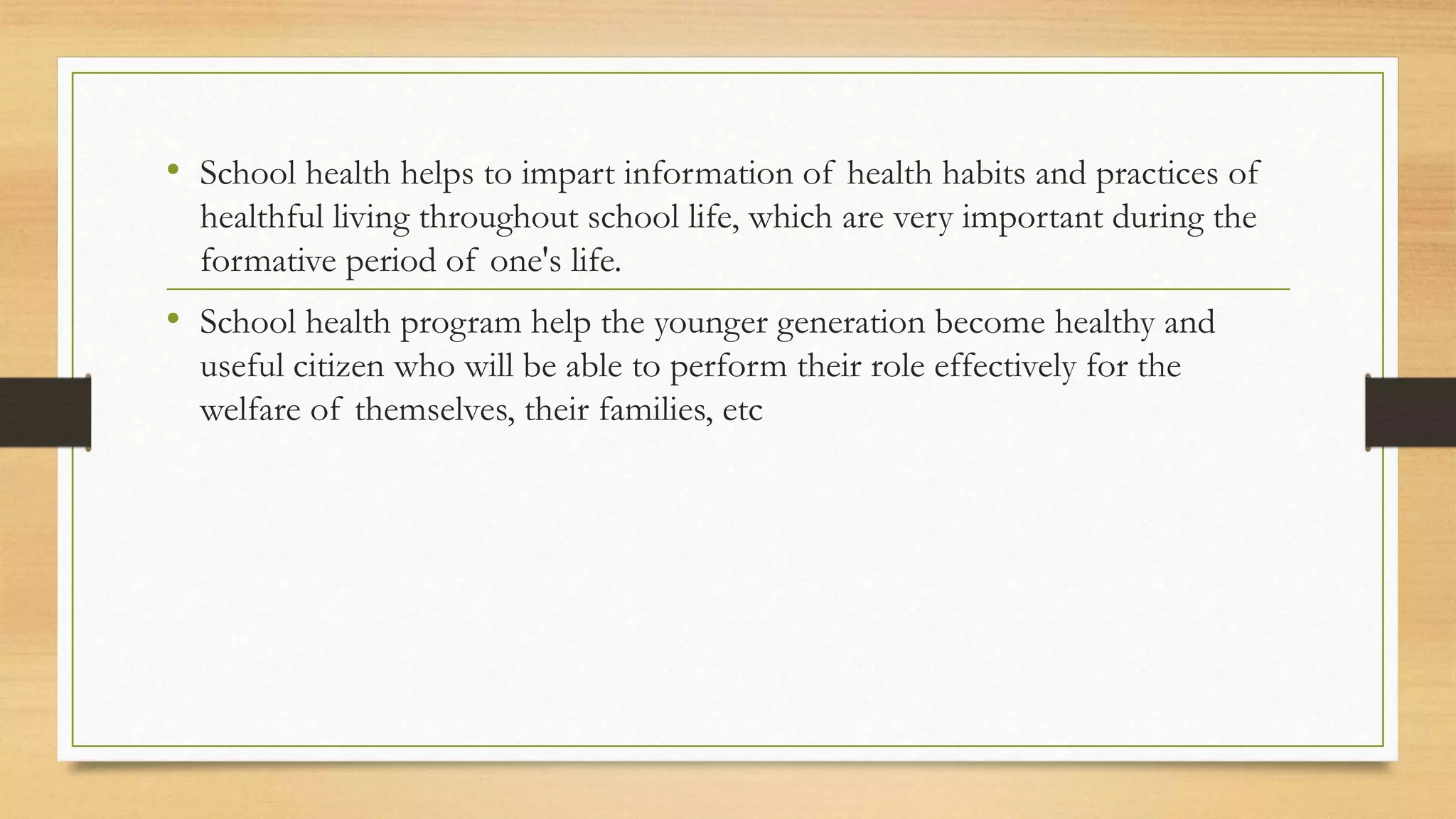 • School health helps to impart information of health habits and practices of healthful living throughout school life, which are very important during the formative period of one's life.

• School health program help the younger generation become healthy and useful citizen who will be able to perform their role effectively for the welfare of themselves, their families, etc